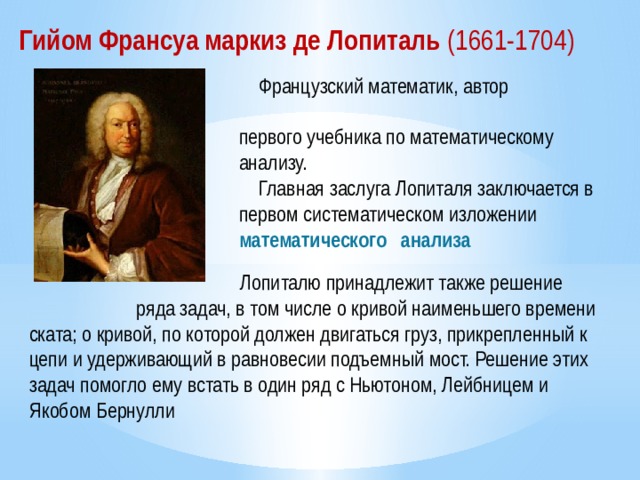 Гийом Франсуа маркиз де Лопиталь (1661-1704)

Французский математик, автор

первого учебника по математическому анализу.

Главная заслуга Лопиталя заключается в первом систематическом изложении математического анализа

Лопиталю принадлежит также решение ряда задач, в том числе о кривой наименьшего времени ската; о кривой, по которой должен двигаться груз, прикрепленный к цепи и удерживающий в равновесии подъемный мост. Решение этих задач помогло ему встать в один ряд с Ньютоном, Лейбницем и Якобом Бернулли